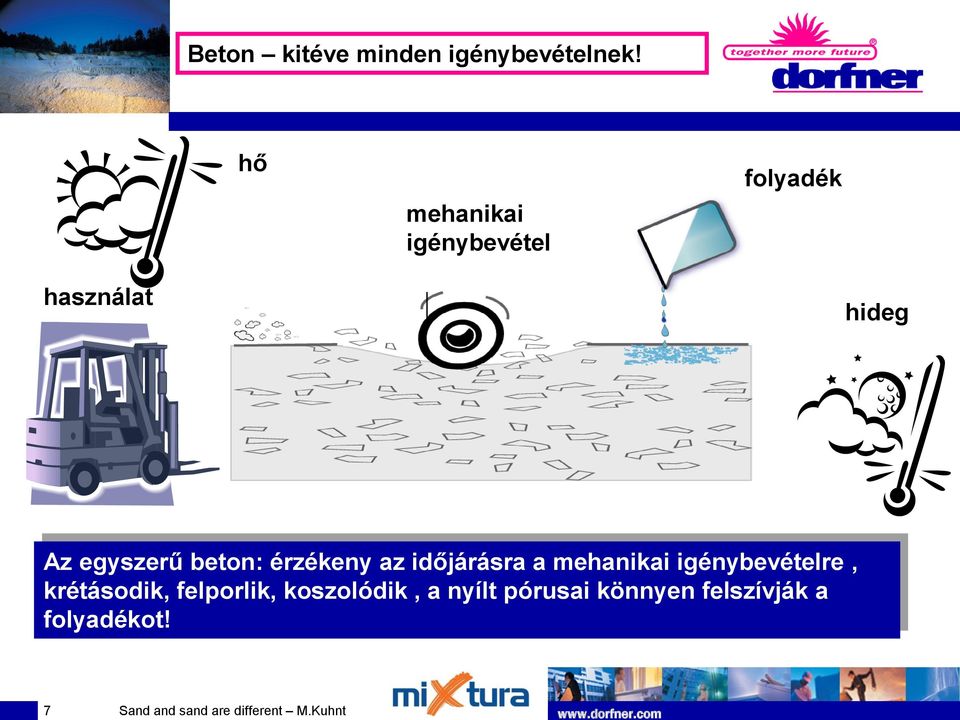 Beton – kitéve minden igénybevételnek!

together more future®
dorfner

hő

folyadék

mehanikai igénybevétel

használat

hideg

Az egyszerű beton: érzékeny az időjárásra a mehanikai igénybevételre , krétásodik, felporlik, koszolódik , a nyílt pórusai könnyen felszívják a folyadékot!

7

Sand and sand are different – M.Kuhnt

miXtura

www.dorfner.com